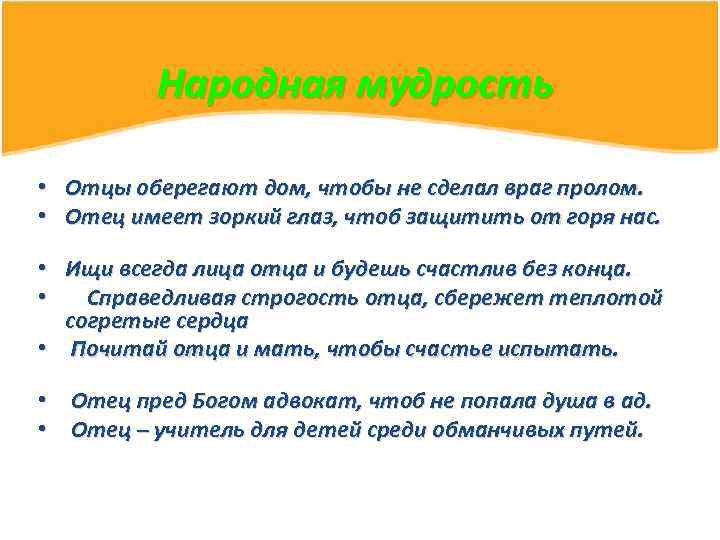 Народная мудрость

• Отцы оберегают дом, чтобы не сделал враг пролом.
• Отец имеет зоркий глаз, чтоб защитить от горя нас.

• Ищи всегда лица отца и будешь счастлив без конца.
• Справедливая строгость отца, сбережет теплотой согретые сердца
• Почитай отца и мать, чтобы счастье испытать.

• Отец пред Богом адвокат, чтоб не попала душа в ад.
• Отец – учитель для детей среди обманчивых путей.